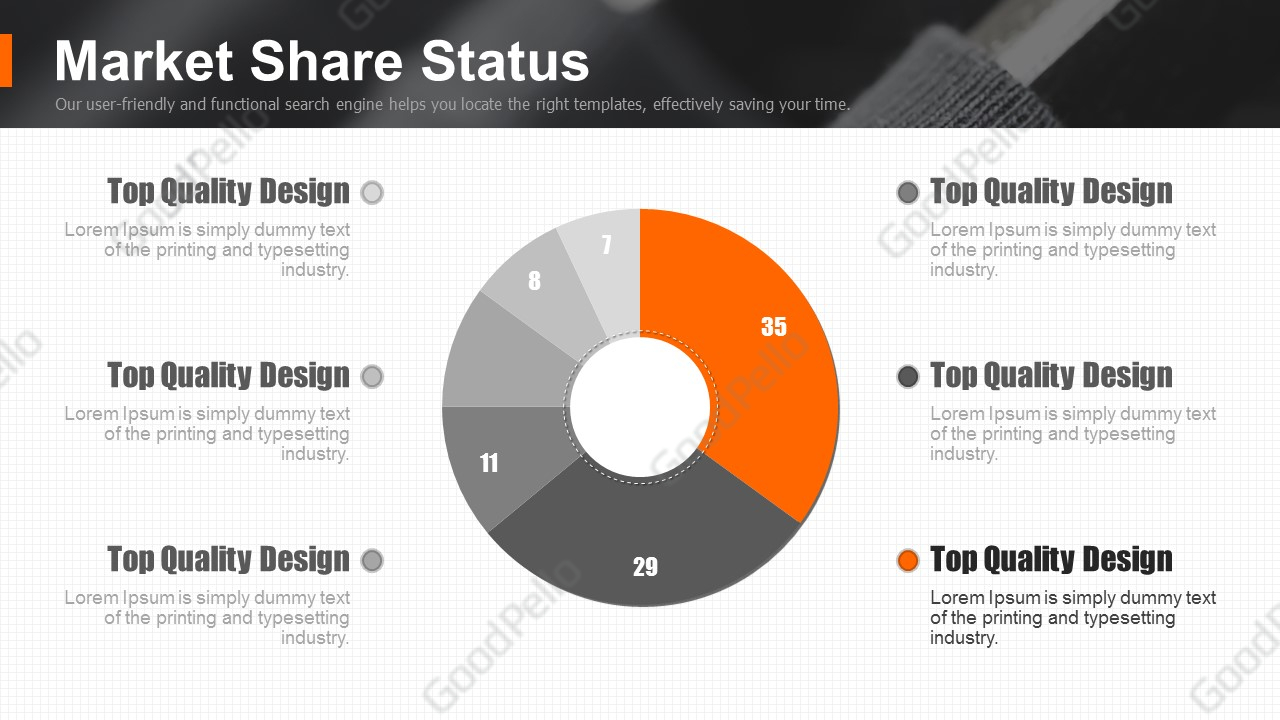 Market Share Status

Our user-friendly and functional search engine helps you locate the right templates, effectively saving your time.

Top Quality Design

Lorem Ipsum is simply dummy text of the printing and typesetting industry.

Top Quality Design

Lorem Ipsum is simply dummy text of the printing and typesetting industry.

Top Quality Design

Lorem Ipsum is simply dummy text of the printing and typesetting industry.

7

8

35

11

29

Top Quality Design

Lorem Ipsum is simply dummy text of the printing and typesetting industry.

Top Quality Design

Lorem Ipsum is simply dummy text of the printing and typesetting industry.

Top Quality Design

Lorem Ipsum is simply dummy text of the printing and typesetting industry.

GoodPello